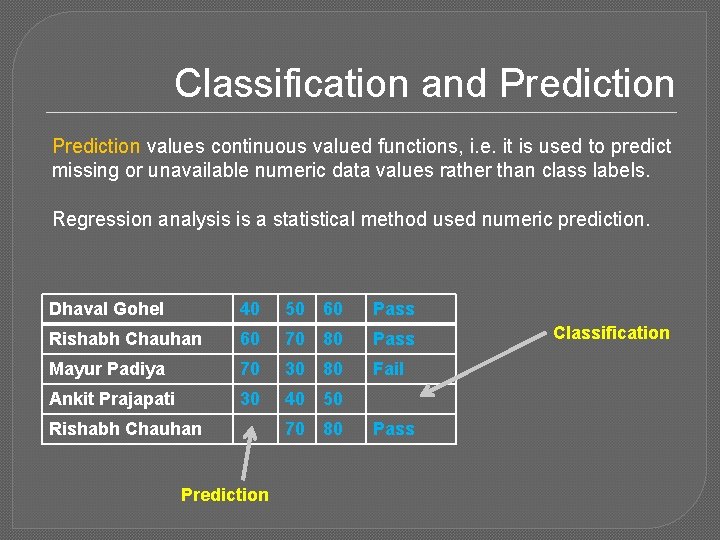 Classification and Prediction

Prediction values continuous valued functions, i.e. it is used to predict missing or unavailable numeric data values rather than class labels.

Regression analysis is a statistical method used numeric prediction.

| Dhaval Gohel | 40 | 50 | 60 | Pass |
|---|---|---|---|---|
| Rishabh Chauhan | 60 | 70 | 80 | Pass |
| Mayur Padiya | 70 | 30 | 80 | Fail |
| Ankit Prajapati | 30 | 40 | 50 | |
| Rishabh Chauhan | | 70 | 80 | Pass |

Classification

Prediction